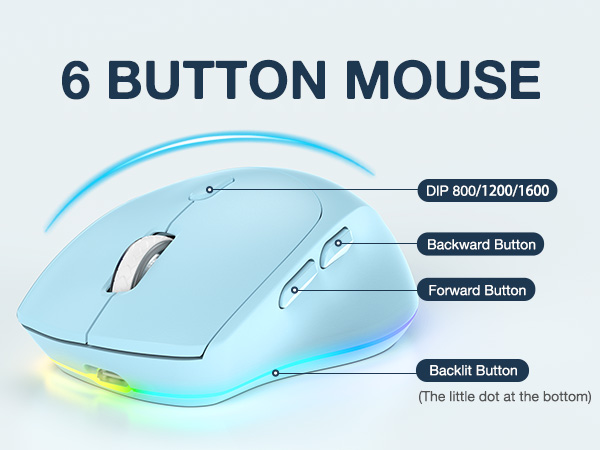 6 BUTTON MOUSE

DIP 800/1200/1600

Backward Button

Forward Button

Backlit Button

(The little dot at the bottom)